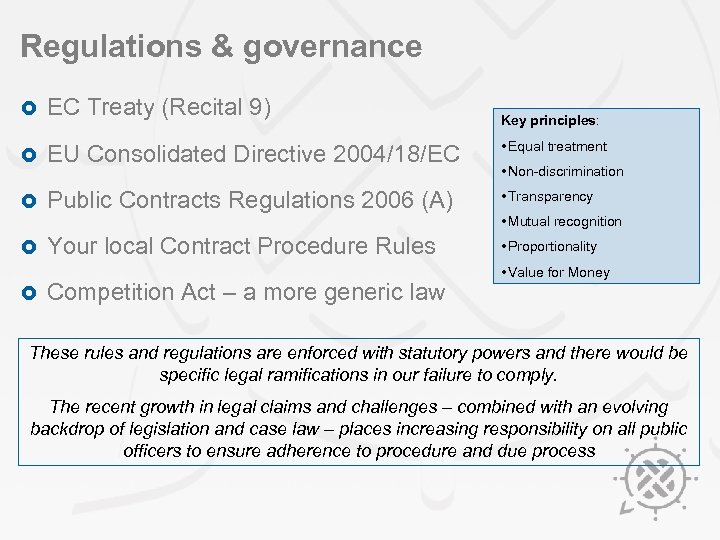 Regulations & governance

EC Treaty (Recital 9)

EU Consolidated Directive 2004/18/EC

Public Contracts Regulations 2006 (A)

Your local Contract Procedure Rules

Competition Act – a more generic law

Key principles:

•Equal treatment

•Non-discrimination

•Transparency

•Mutual recognition

•Proportionality

•Value for Money

These rules and regulations are enforced with statutory powers and there would be specific legal ramifications in our failure to comply.

The recent growth in legal claims and challenges – combined with an evolving backdrop of legislation and case law – places increasing responsibility on all public officers to ensure adherence to procedure and due process